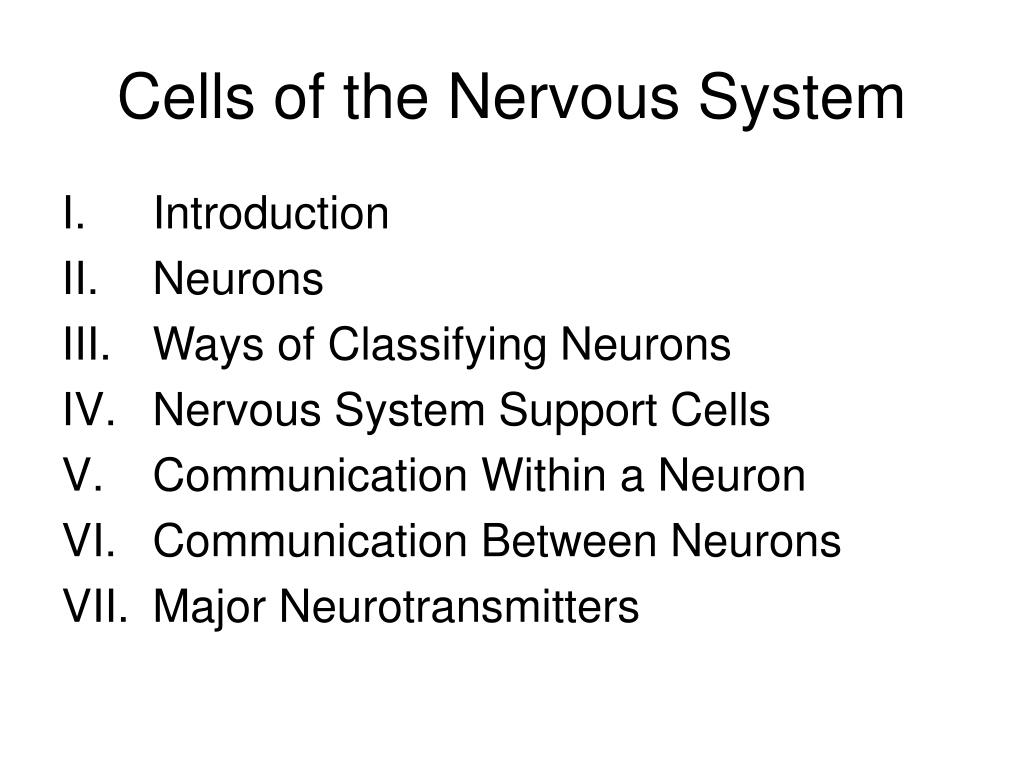 Cells of the Nervous System

I. Introduction
II. Neurons
III. Ways of Classifying Neurons
IV. Nervous System Support Cells
V. Communication Within a Neuron
VI. Communication Between Neurons
VII. Major Neurotransmitters